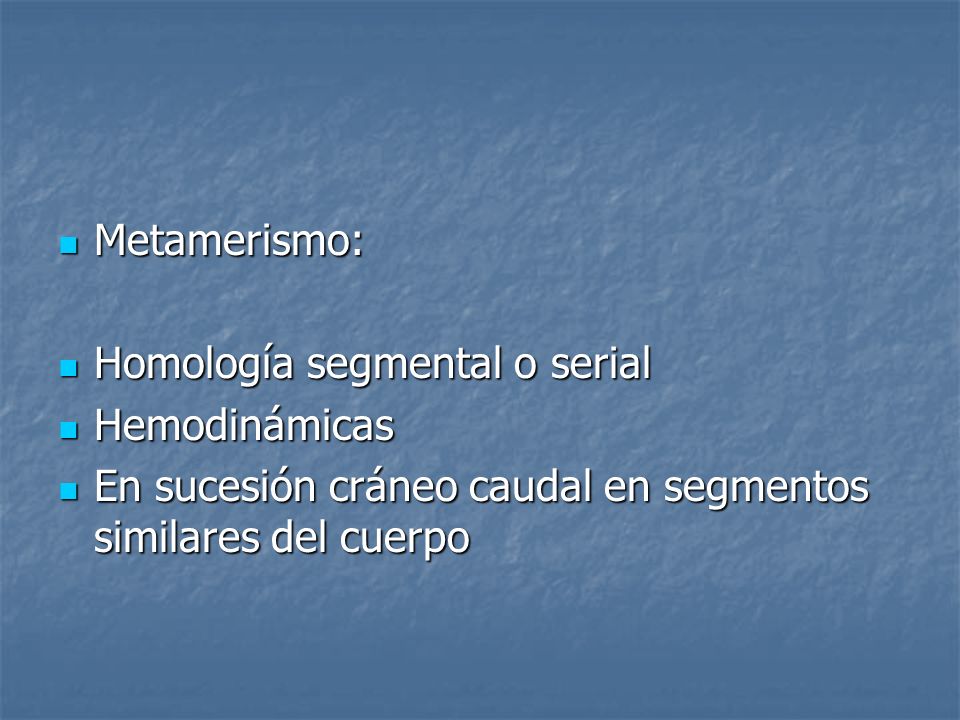 Metamerismo:

Homología segmental o serial
Hemodinámicas
En sucesión cráneo caudal en segmentos similares del cuerpo